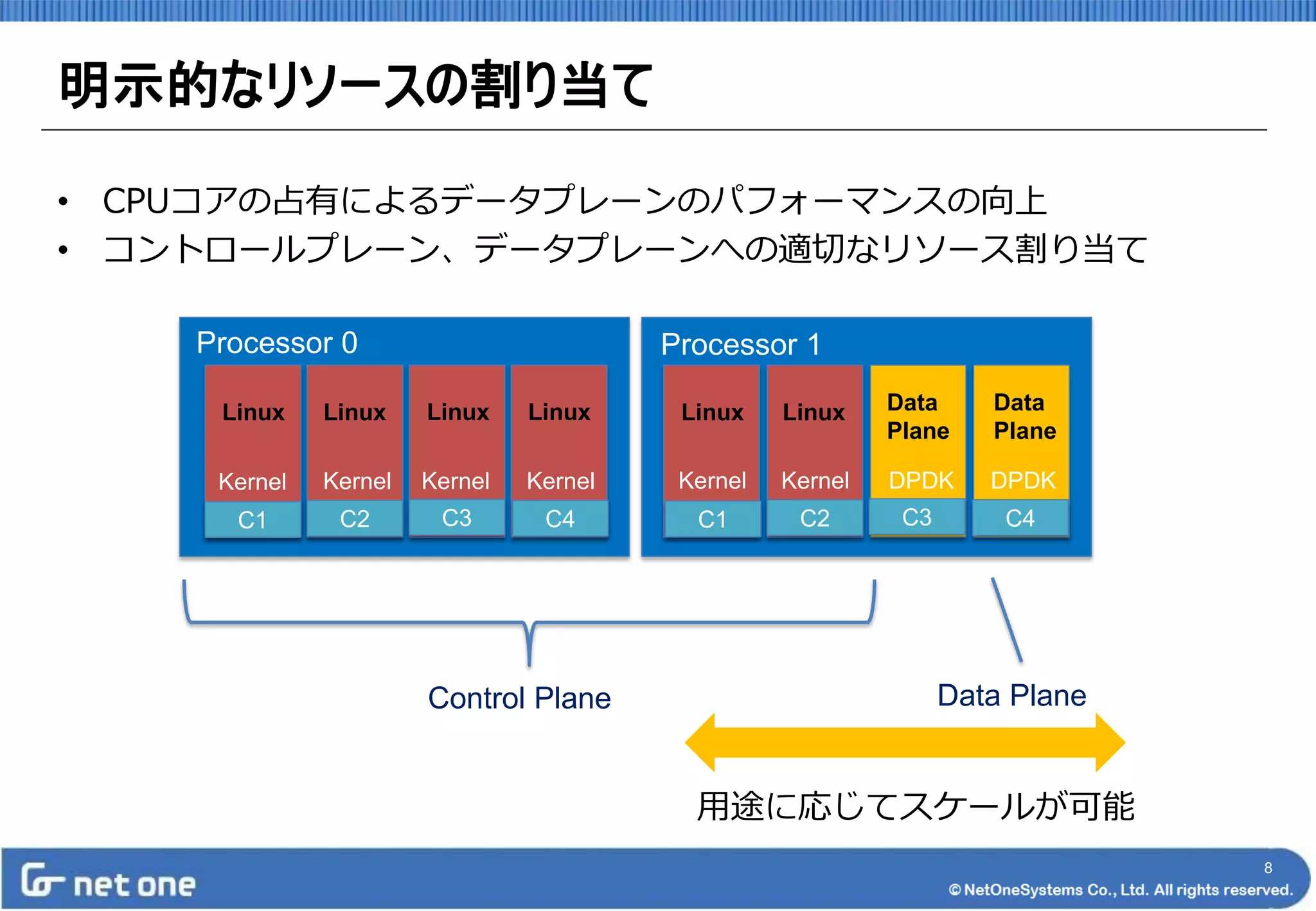 明示的なリソースの割り当て

• CPUコアの占有によるデータプレーンのパフォーマンスの向上
• コントロールプレーン、データプレーンへの適切なリソース割り当て

Processor 0

Linux Kernel C1
Linux Kernel C2
Linux Kernel C3
Linux Kernel C4

Processor 1

Linux Kernel C1
Linux Kernel C2
Data Plane DPDK C3
Data Plane DPDK C4

Control Plane

Data Plane

用途に応じてスケールが可能

net one

8

© NetOneSystems Co., Ltd. All rights reserved.